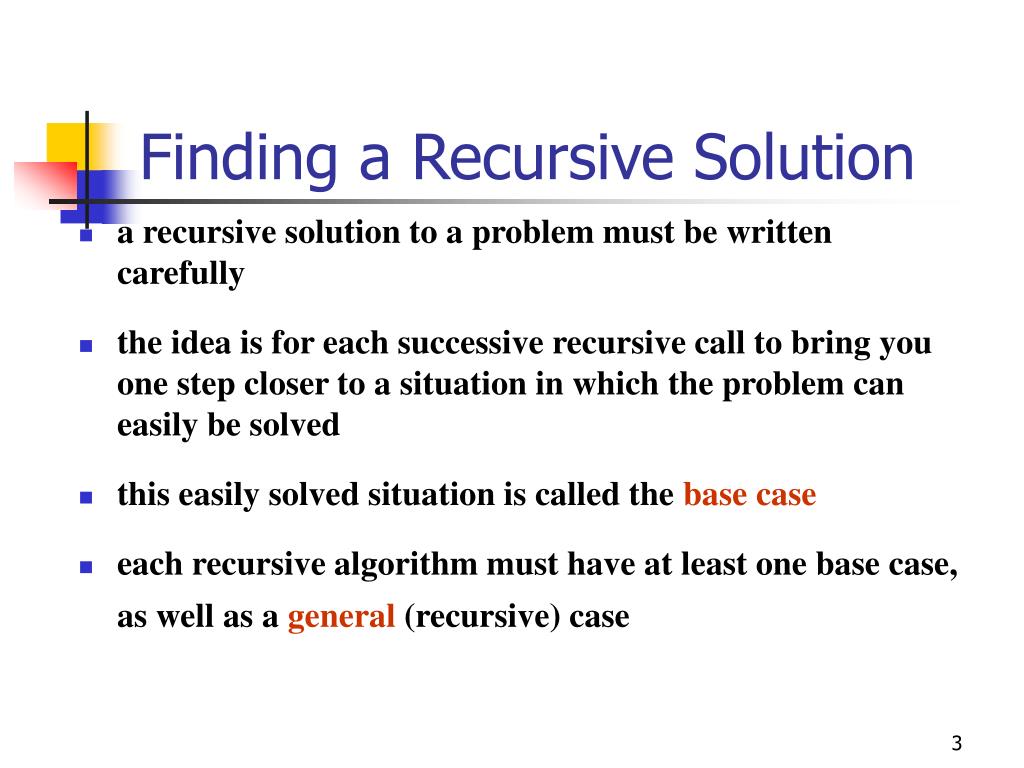 Finding a Recursive Solution

- a recursive solution to a problem must be written carefully
- the idea is for each successive recursive call to bring you one step closer to a situation in which the problem can easily be solved
- this easily solved situation is called the base case
- each recursive algorithm must have at least one base case, as well as a general (recursive) case

3